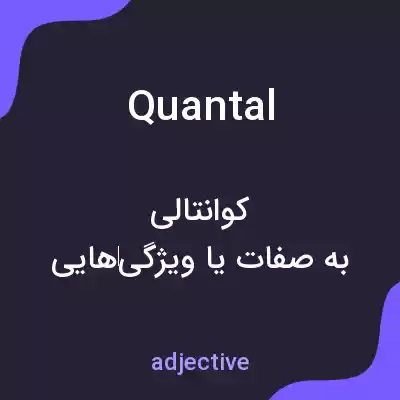 Quantal

کوانتالی
به صفات یا ویژگی‌هایی

adjective